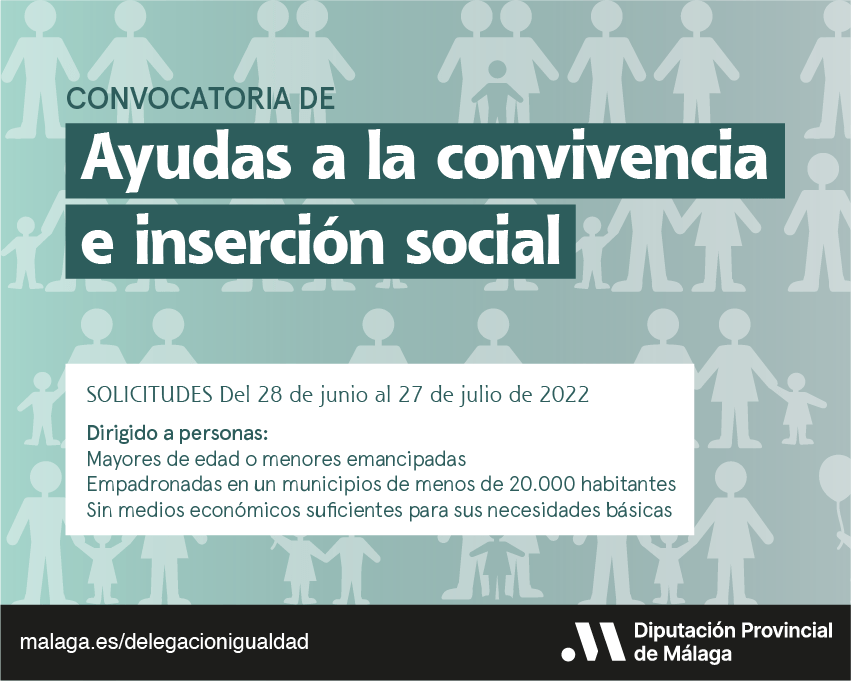 CONVOCATORIA DE

Ayudas a la convivencia e inserción social

SOLICITUDES Del 28 de junio al 27 de julio de 2022

Dirigido a personas:
Mayores de edad o menores emancipadas
Empadronadas en un municipios de menos de 20.000 habitantes
Sin medios económicos suficientes para sus necesidades básicas

malaga.es/delegacionigualdad

Diputación Provincial de Málaga